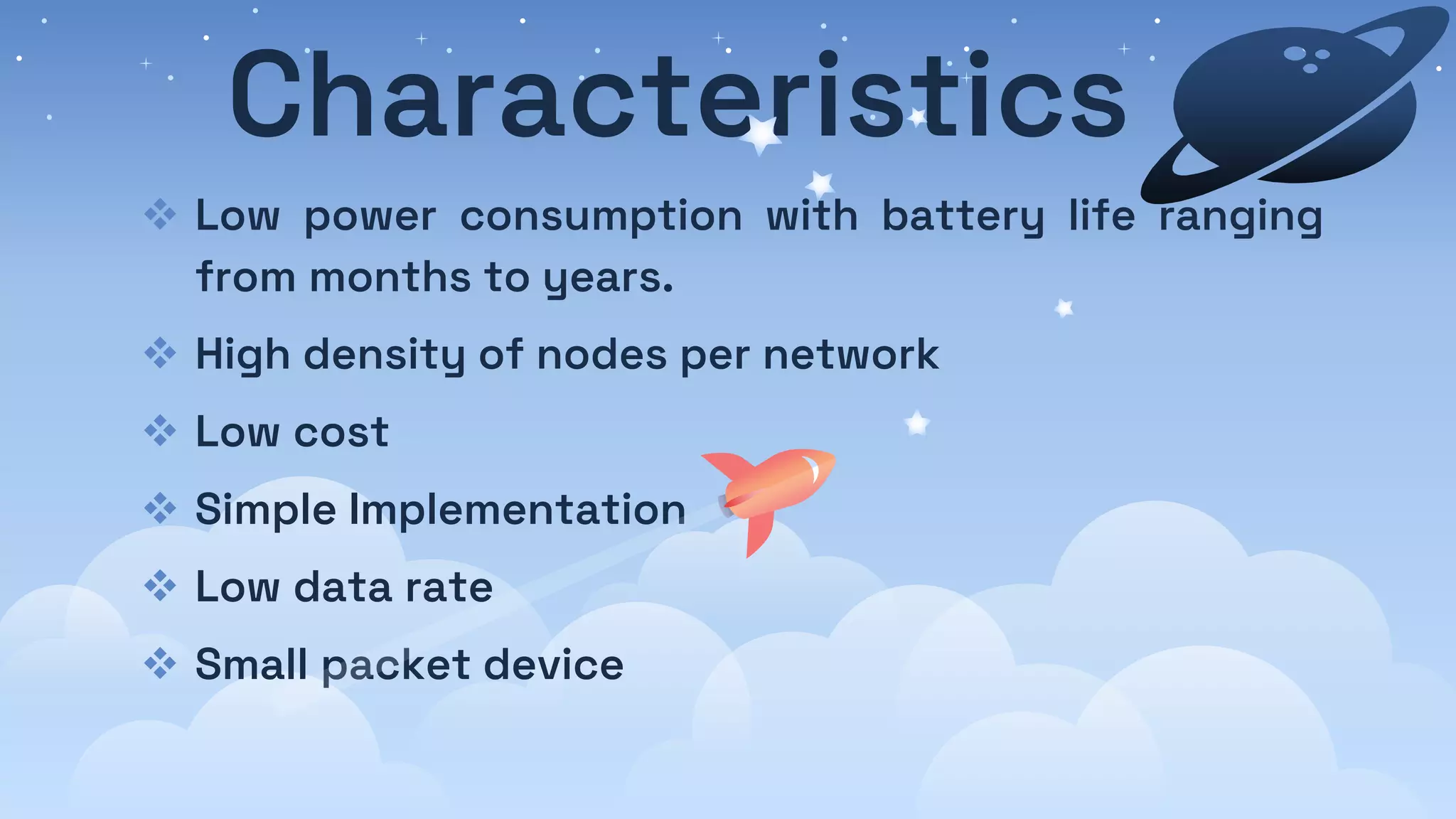 Characteristics

❖ Low power consumption with battery life ranging from months to years.

❖ High density of nodes per network

❖ Low cost

❖ Simple Implementation

❖ Low data rate

❖ Small packet device